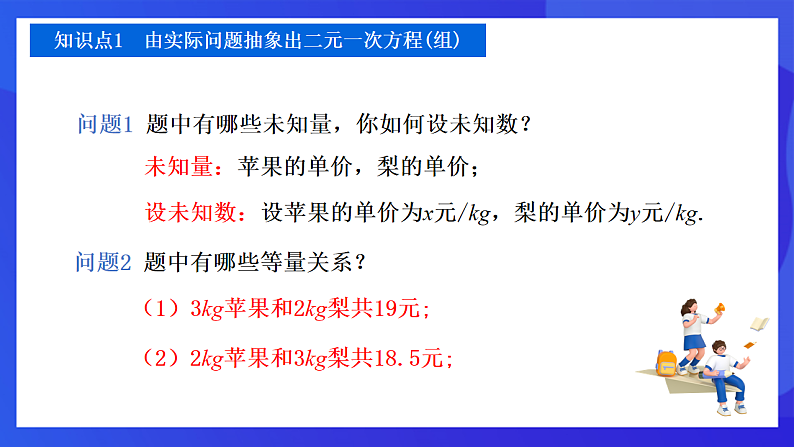 知识点1　由实际问题抽象出二元一次方程(组)

问题1　题中有哪些未知量，你如何设未知数？

未知量：苹果的单价，梨的单价；

设未知数：设苹果的单价为$x$元/$kg$，梨的单价为$y$元/$kg$.

问题2　题中有哪些等量关系？

（1）3$kg$苹果和2$kg$梨共19元；

（2）2$kg$苹果和3$kg$梨共18.5元；